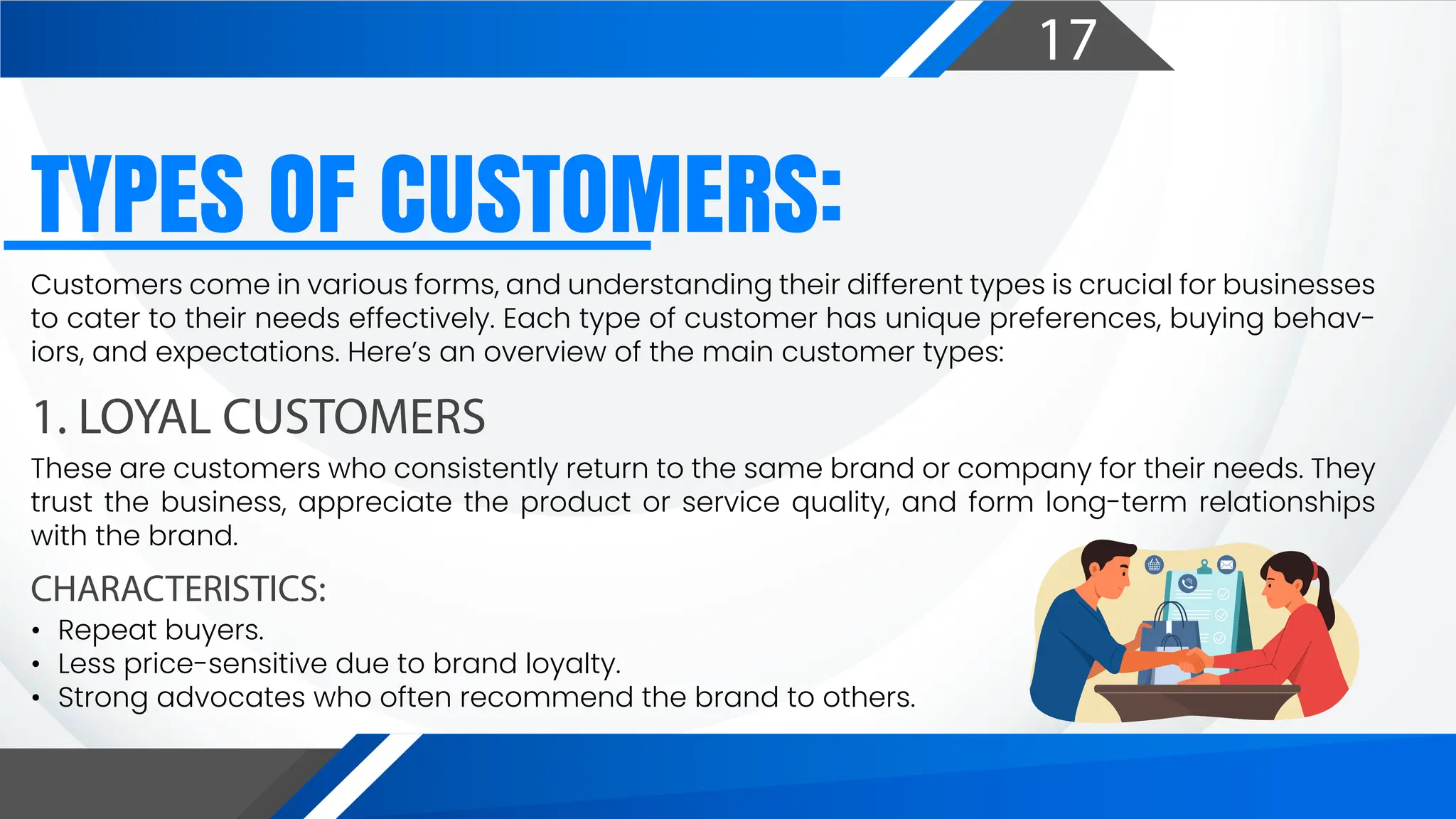 17

TYPES OF CUSTOMERS:

Customers come in various forms, and understanding their different types is crucial for businesses to cater to their needs effectively. Each type of customer has unique preferences, buying behaviors, and expectations. Here's an overview of the main customer types:

1. LOYAL CUSTOMERS

These are customers who consistently return to the same brand or company for their needs. They trust the business, appreciate the product or service quality, and form long-term relationships with the brand.

CHARACTERISTICS:

• Repeat buyers.
• Less price-sensitive due to brand loyalty.
• Strong advocates who often recommend the brand to others.